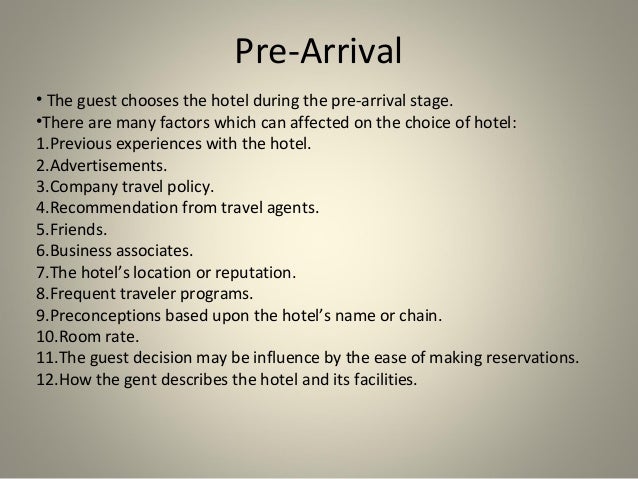 Pre-Arrival

• The guest chooses the hotel during the pre-arrival stage.
•There are many factors which can affected on the choice of hotel:
1.Previous experiences with the hotel.
2.Advertisements.
3.Company travel policy.
4.Recommendation from travel agents.
5.Friends.
6.Business associates.
7.The hotel's location or reputation.
8.Frequent traveler programs.
9.Preconceptions based upon the hotel's name or chain.
10.Room rate.
11.The guest decision may be influence by the ease of making reservations.
12.How the gent describes the hotel and its facilities.